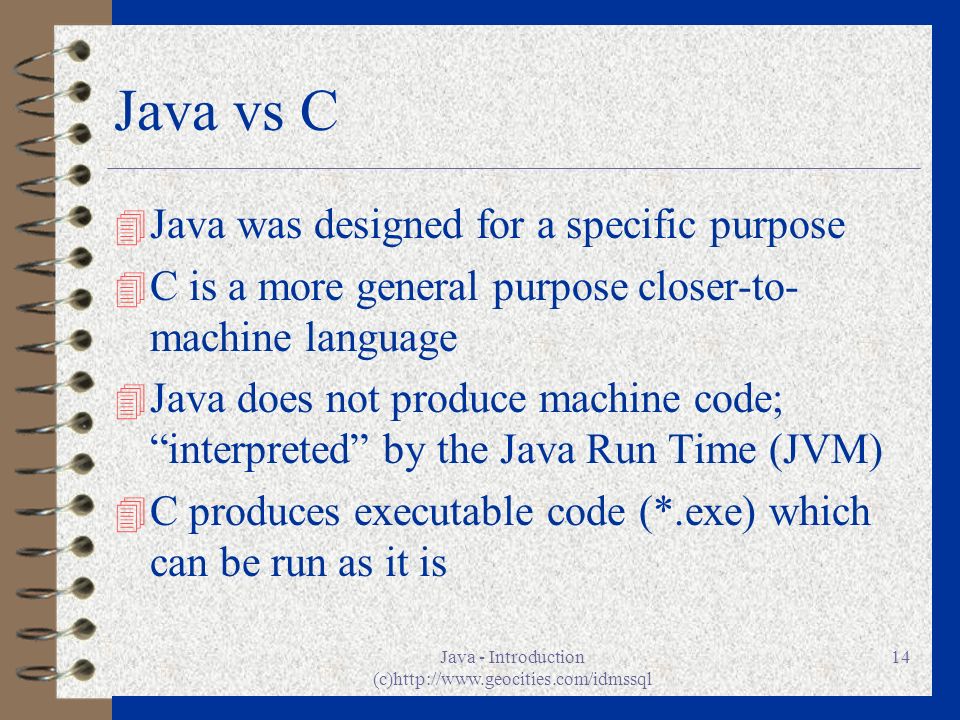 Java vs C

Java was designed for a specific purpose

C is a more general purpose closer-to-machine language

Java does not produce machine code; “interpreted” by the Java Run Time (JVM)

C produces executable code (*.exe) which can be run as it is

Java - Introduction
(c)http://www.geocities.com/idmssql

14